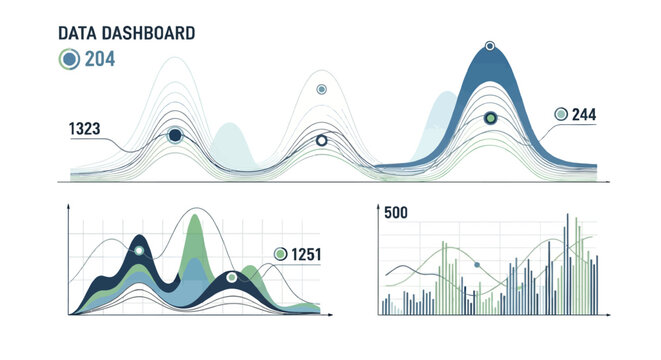 DATA DASHBOARD
204
1323
244
1251
500